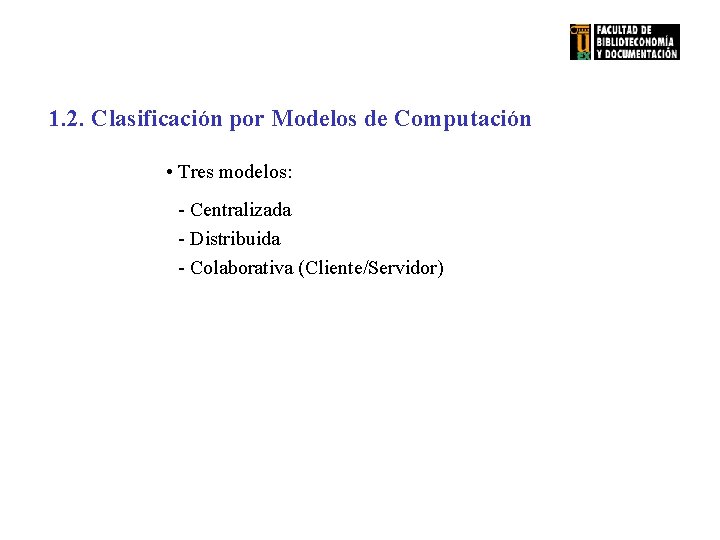 FACULTAD DE BIBLIOTECONOMÍA Y DOCUMENTACIÓN

1.2. Clasificación por Modelos de Computación

• Tres modelos:

- Centralizada
- Distribuida
- Colaborativa (Cliente/Servidor)